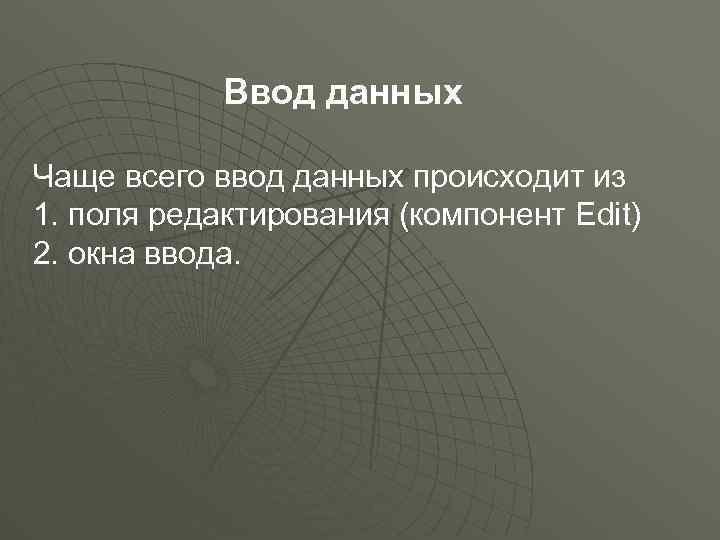 Ввод данных

Чаще всего ввод данных происходит из
1. поля редактирования (компонент Edit)
2. окна ввода.